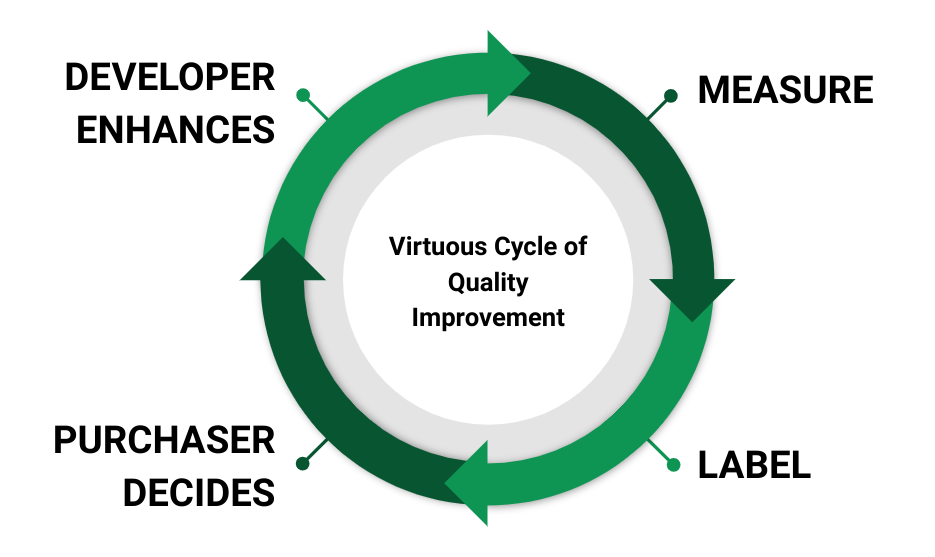 DEVELOPER ENHANCES

MEASURE

Virtuous Cycle of Quality Improvement

PURCHASER DECIDES

LABEL